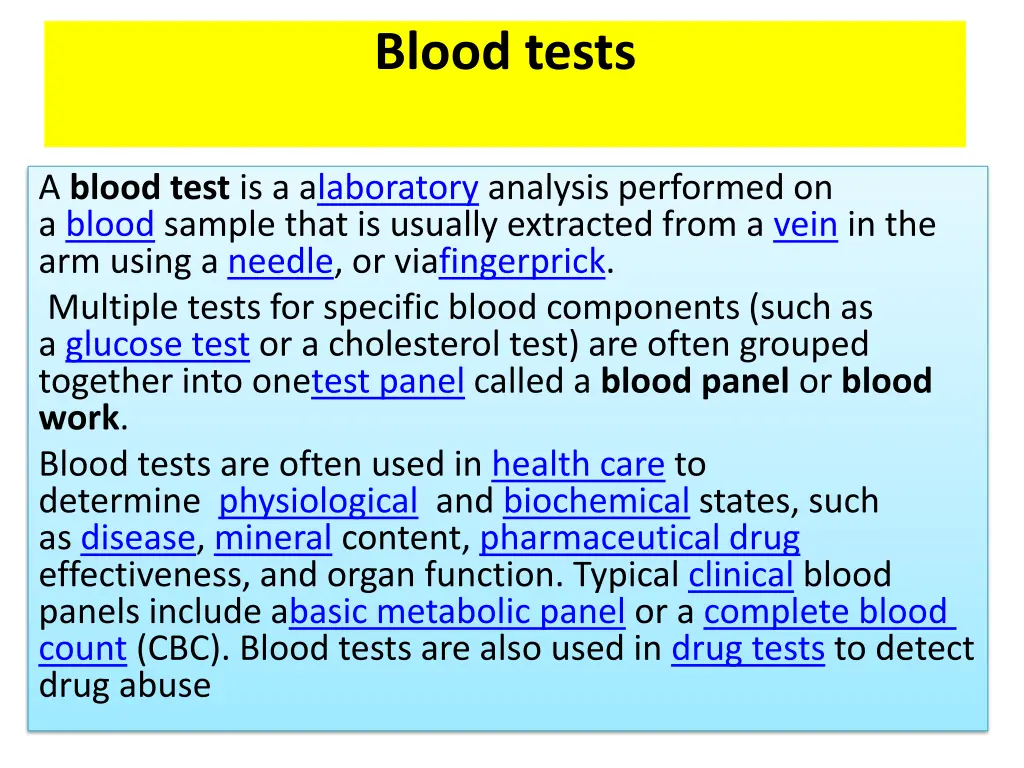 Blood tests

A blood test is a alaboratory analysis performed on a blood sample that is usually extracted from a vein in the arm using a needle, or viafingerprick.

Multiple tests for specific blood components (such as a glucose test or a cholesterol test) are often grouped together into onetest panel called a blood panel or blood work.

Blood tests are often used in health care to determine physiological and biochemical states, such as disease, mineral content, pharmaceutical drug effectiveness, and organ function. Typical clinical blood panels include abasic metabolic panel or a complete blood count (CBC). Blood tests are also used in drug tests to detect drug abuse